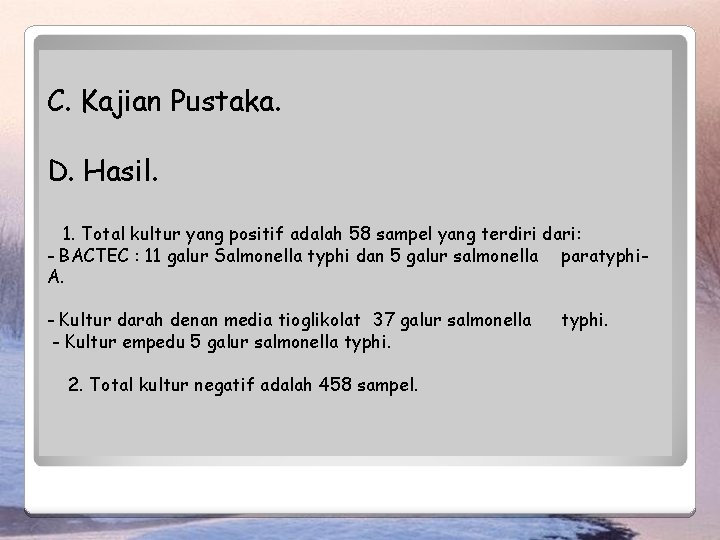 C. Kajian Pustaka.

D. Hasil.

1. Total kultur yang positif adalah 58 sampel yang terdiri dari:
- BACTEC : 11 galur Salmonella typhi dan 5 galur salmonella paratyphi-A.

- Kultur darah denan media tioglikolat 37 galur salmonella typhi.
- Kultur empedu 5 galur salmonella typhi.

2. Total kultur negatif adalah 458 sampel.